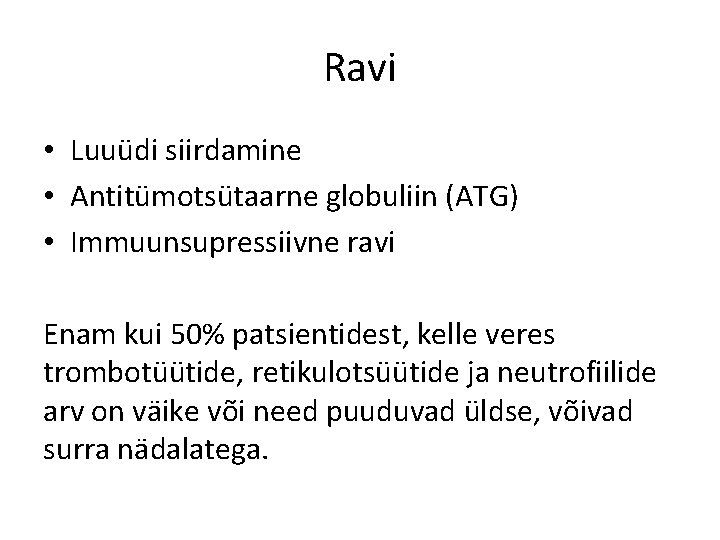 Ravi

• Luuüdi siirdamine
• Antitümotsütaarne globuliin (ATG)
• Immuunsupressiivne ravi

Enam kui 50% patsientidest, kelle veres trombotüütide, retikulotsüütide ja neutrofiilide arv on väike või need puuduvad üldse, võivad surra nädalatega.